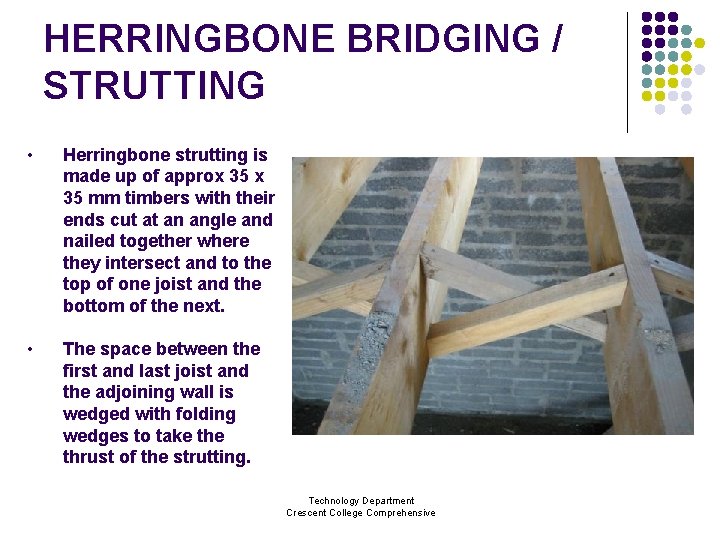 HERRINGBONE BRIDGING / STRUTTING

• Herringbone strutting is made up of approx 35 x 35 mm timbers with their ends cut at an angle and nailed together where they intersect and to the top of one joist and the bottom of the next.

• The space between the first and last joist and the adjoining wall is wedged with folding wedges to take the thrust of the strutting.

Technology Department
Crescent College Comprehensive